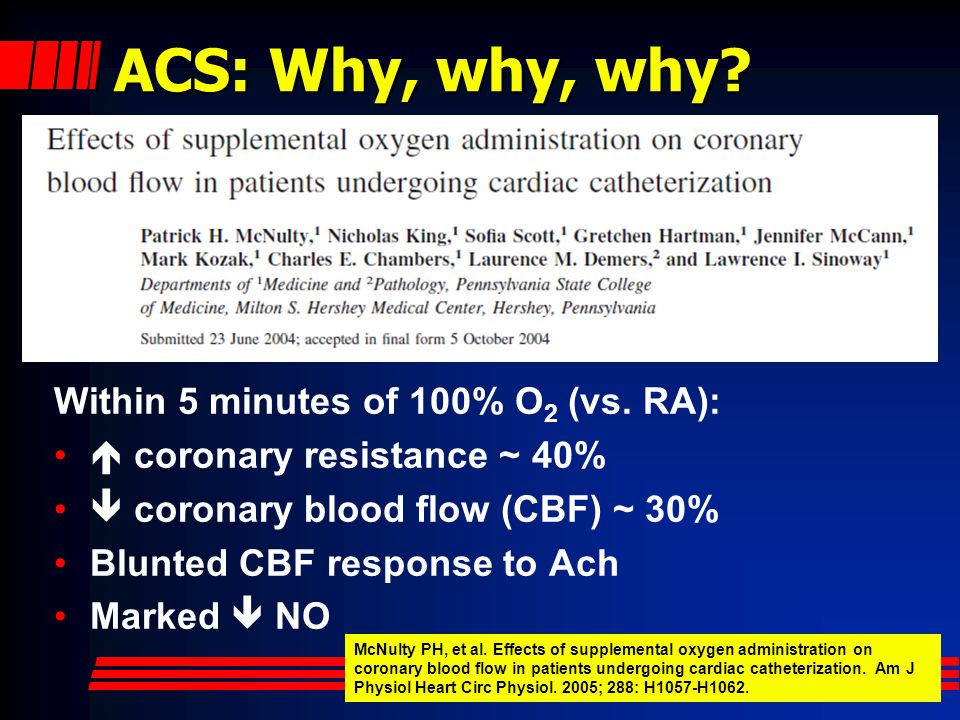 ACS: Why, why, why?

Effects of supplemental oxygen administration on coronary blood flow in patients undergoing cardiac catheterization

Patrick H. McNulty,$^1$ Nicholas King,$^1$ Sofia Scott,$^1$ Gretchen Hartman,$^1$ Jennifer McCann,$^1$ Mark Kozak,$^1$ Charles E. Chambers,$^1$ Laurence M. Demers,$^2$ and Lawrence I. Sinoway$^1$
Departments of $^1$Medicine and $^2$Pathology, Pennsylvania State College of Medicine, Milton S. Hershey Medical Center, Hershey, Pennsylvania

Submitted 23 June 2004; accepted in final form 5 October 2004

Within 5 minutes of 100% $O_2$ (vs. RA):
• ↑ coronary resistance ~ 40%
• ↓ coronary blood flow (CBF) ~ 30%
• Blunted CBF response to Ach
• Marked ↓ NO

McNulty PH, et al. Effects of supplemental oxygen administration on coronary blood flow in patients undergoing cardiac catheterization. Am J Physiol Heart Circ Physiol. 2005; 288: H1057-H1062.